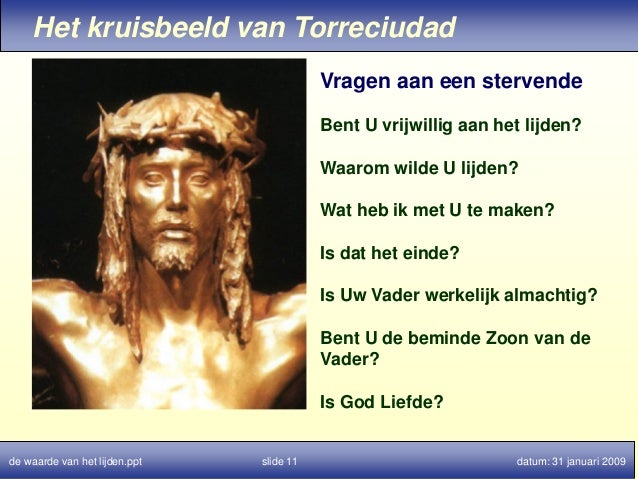 Het kruisbeeld van Torreciudad

Vragen aan een stervende

Bent U vrijwillig aan het lijden?

Waarom wilde U lijden?

Wat heb ik met U te maken?

Is dat het einde?

Is Uw Vader werkelijk almachtig?

Bent U de beminde Zoon van de Vader?

Is God Liefde?

de waarde van het lijden.ppt slide 11 datum: 31 januari 2009